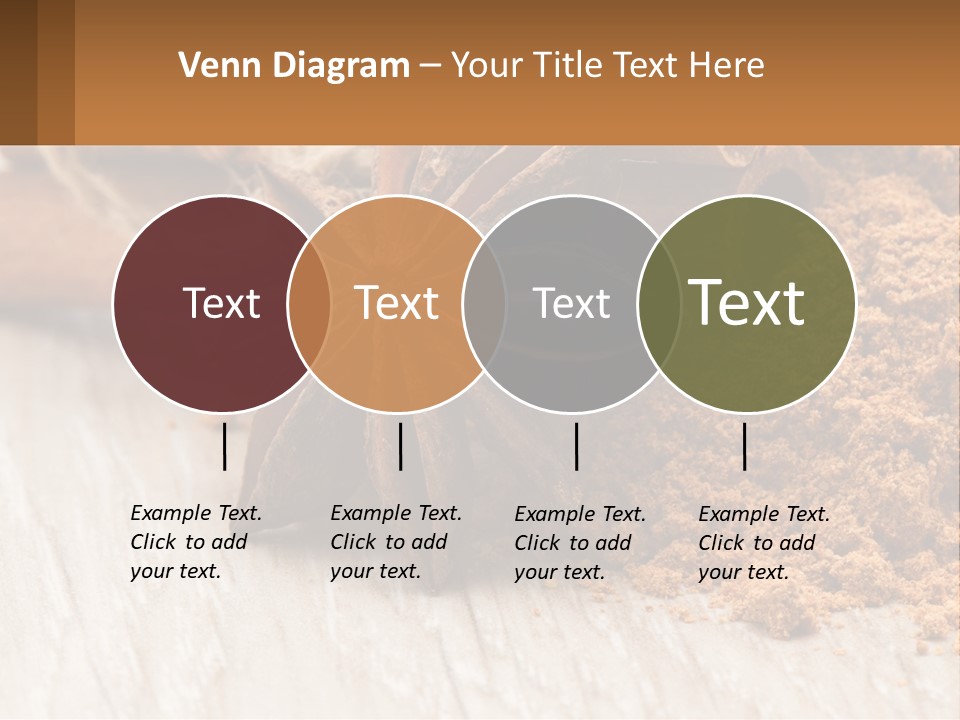 Venn Diagram – Your Title Text Here

Text

Text

Text

Text

Example Text. Click to add your text.

Example Text. Click to add your text.

Example Text. Click to add your text.

Example Text. Click to add your text.